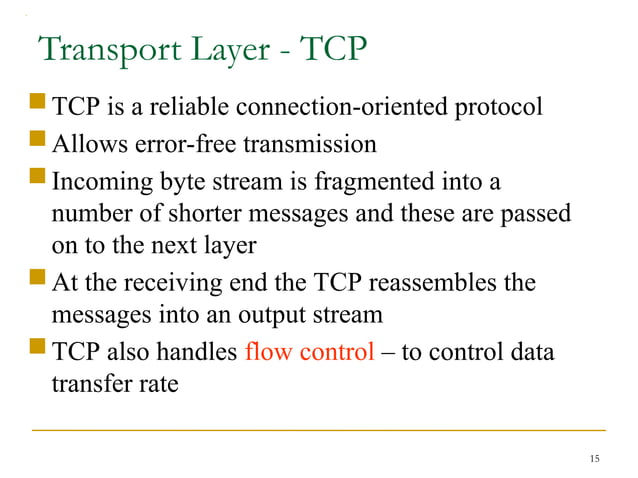 Transport Layer - TCP

TCP is a reliable connection-oriented protocol

Allows error-free transmission

Incoming byte stream is fragmented into a number of shorter messages and these are passed on to the next layer

At the receiving end the TCP reassembles the messages into an output stream

TCP also handles flow control – to control data transfer rate

15